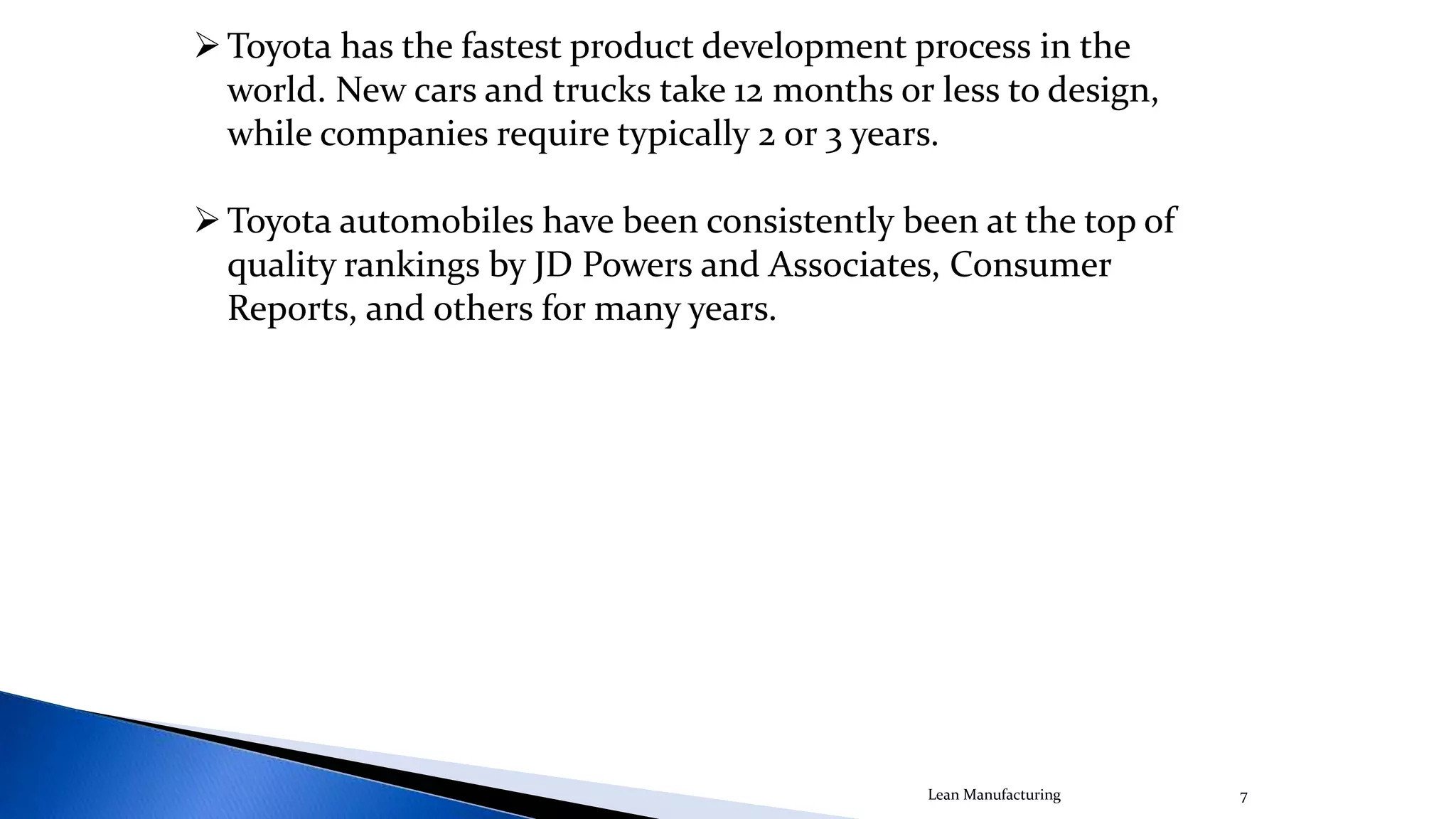 ➢ Toyota has the fastest product development process in the world. New cars and trucks take 12 months or less to design, while companies require typically 2 or 3 years.

➢ Toyota automobiles have been consistently been at the top of quality rankings by JD Powers and Associates, Consumer Reports, and others for many years.

Lean Manufacturing

7